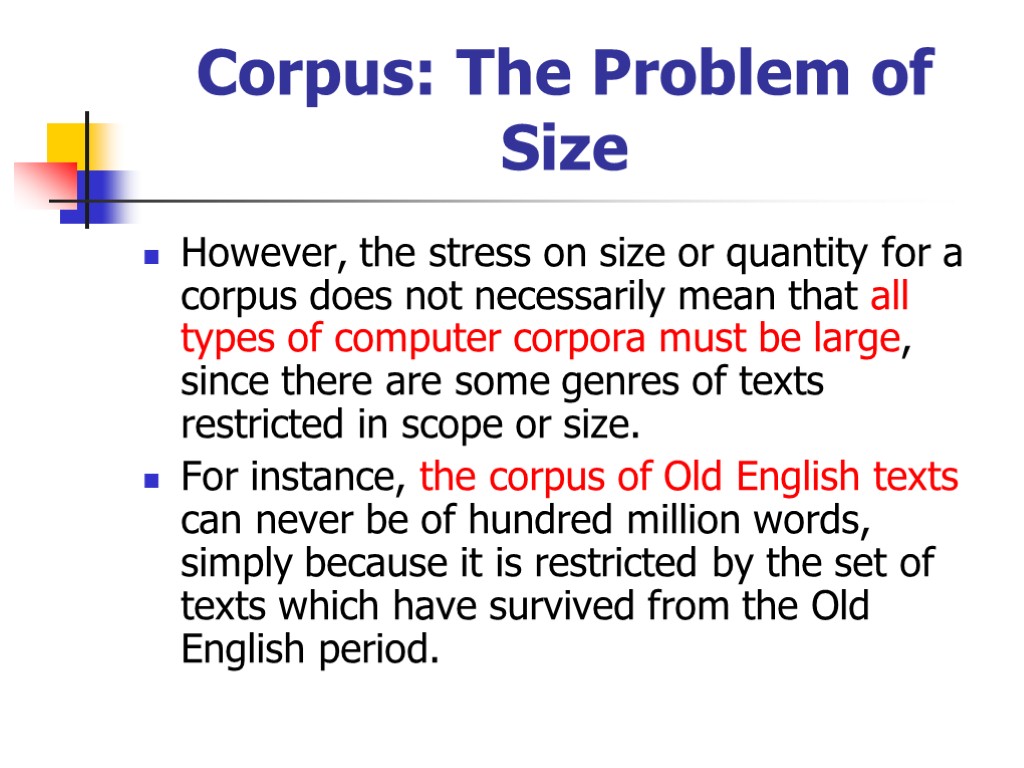 Corpus: The Problem of Size

However, the stress on size or quantity for a corpus does not necessarily mean that all types of computer corpora must be large, since there are some genres of texts restricted in scope or size.

For instance, the corpus of Old English texts can never be of hundred million words, simply because it is restricted by the set of texts which have survived from the Old English period.